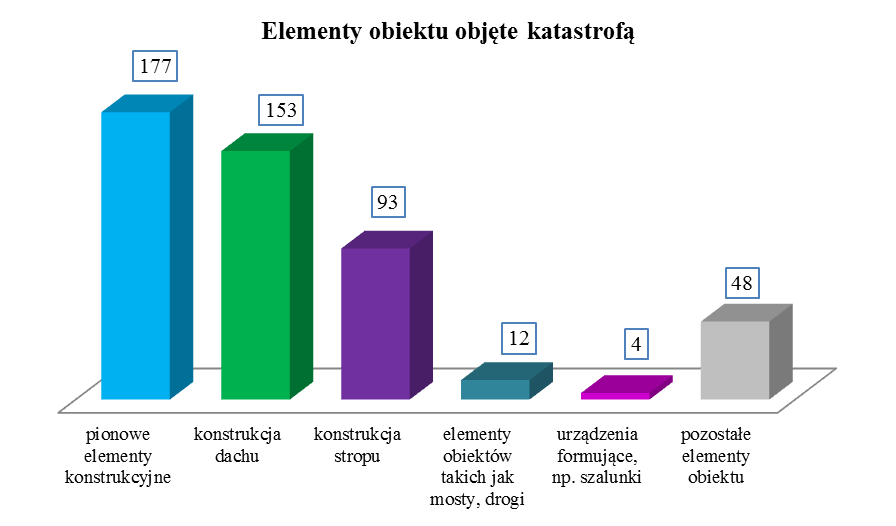 Elementy obiektu objęte katastrofą

177

153

93

12

4

48

pionowe elementy konstrukcyjne

konstrukcja dachu

konstrukcja stropu

elementy obiektów takich jak mosty, drogi

urządzenia formujące, np. szalunki

pozostałe elementy obiektu